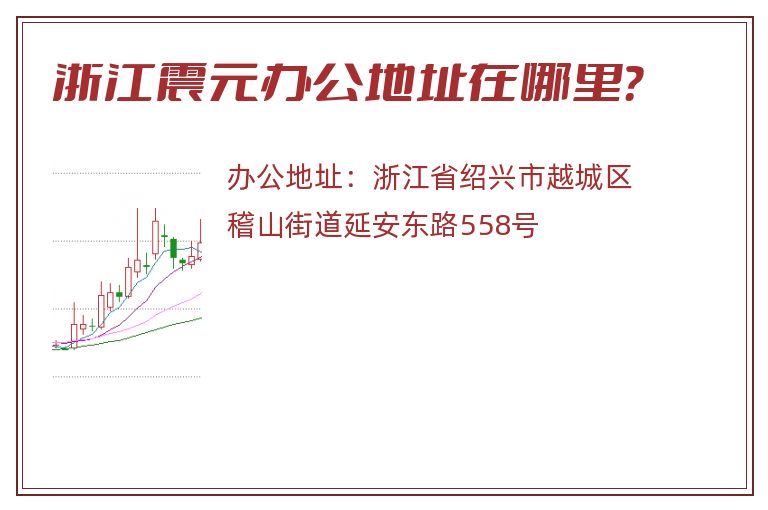 浙江震元办公地址在哪里?

办公地址：浙江省绍兴市越城区稽山街道延安东路558号